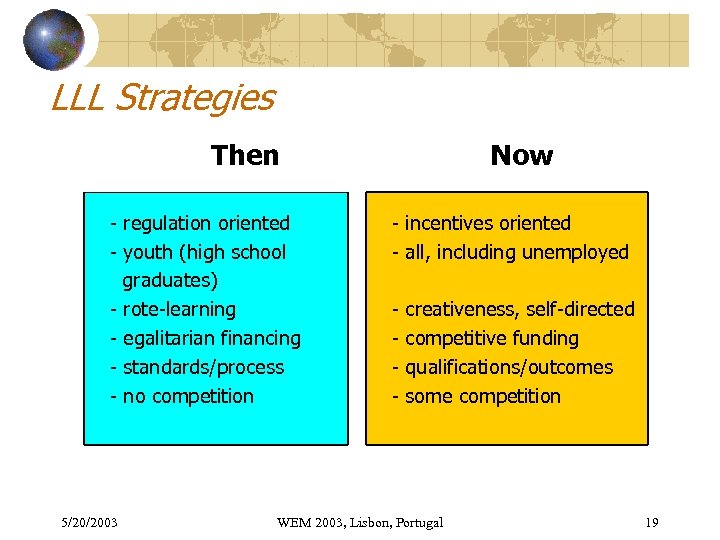 LLL Strategies

Then

- regulation oriented
- youth (high school graduates)
- rote-learning
- egalitarian financing
- standards/process
- no competition

Now

- incentives oriented
- all, including unemployed
- creativeness, self-directed
- competitive funding
- qualifications/outcomes
- some competition

5/20/2003

WEM 2003, Lisbon, Portugal

19